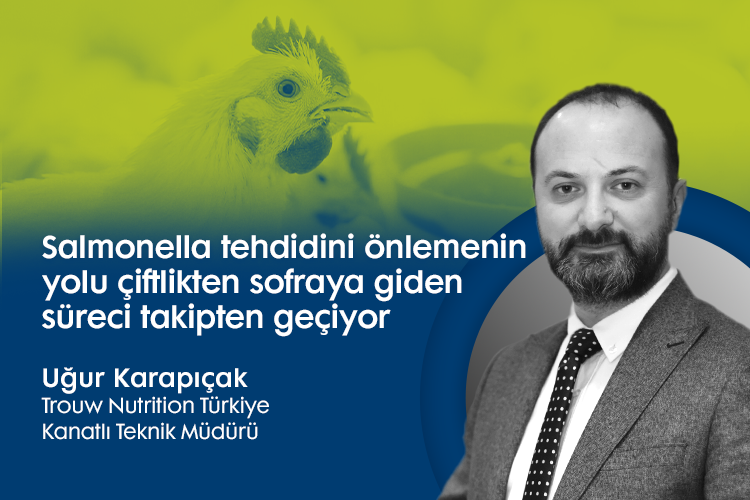 Salmonella tehdidini önlemenin yolu çiftlikten sofraya giden süreci takipten geçiyor

Uğur Karapıçak
Trouw Nutrition Türkiye
Kanatlı Teknik Müdürü